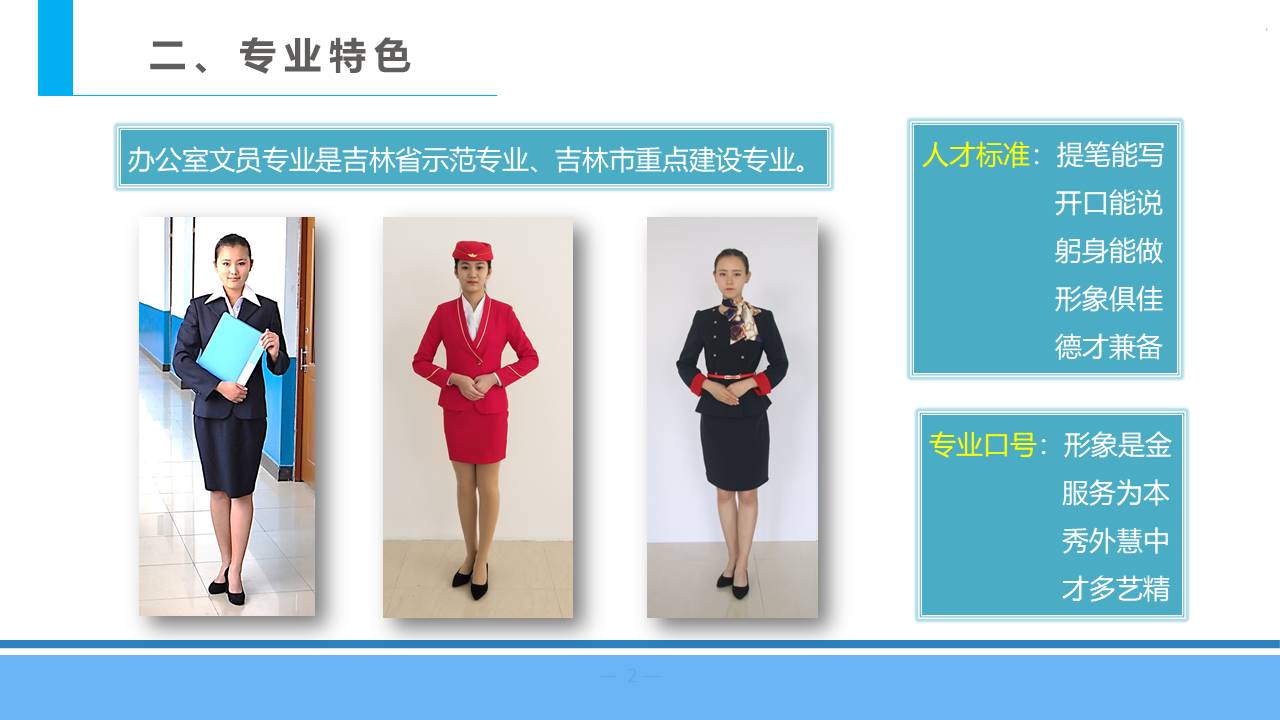 二、专业特色

办公室文员专业是吉林省示范专业、吉林市重点建设专业。

人才标准：提笔能写
开口能说
躬身能做
形象俱佳
德才兼备

专业口号：形象是金
服务为本
秀外慧中
才多艺精

— 2 —